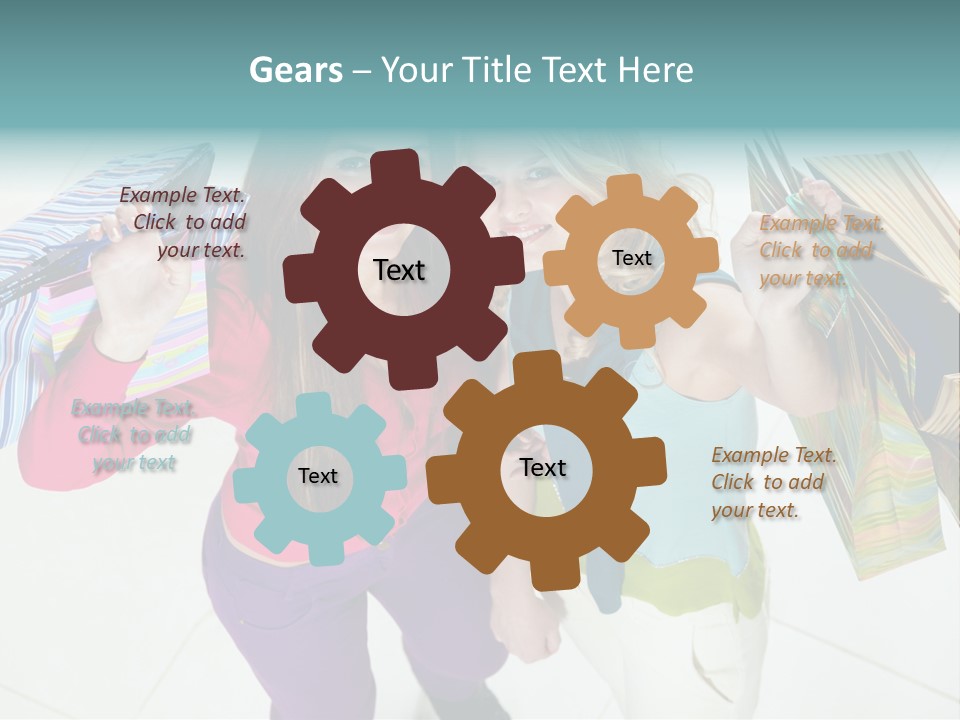 Gears – Your Title Text Here

Example Text. Click to add your text.

Text

Text

Example Text. Click to add your text.

Example Text. Click to add your text

Text

Text

Example Text. Click to add your text.